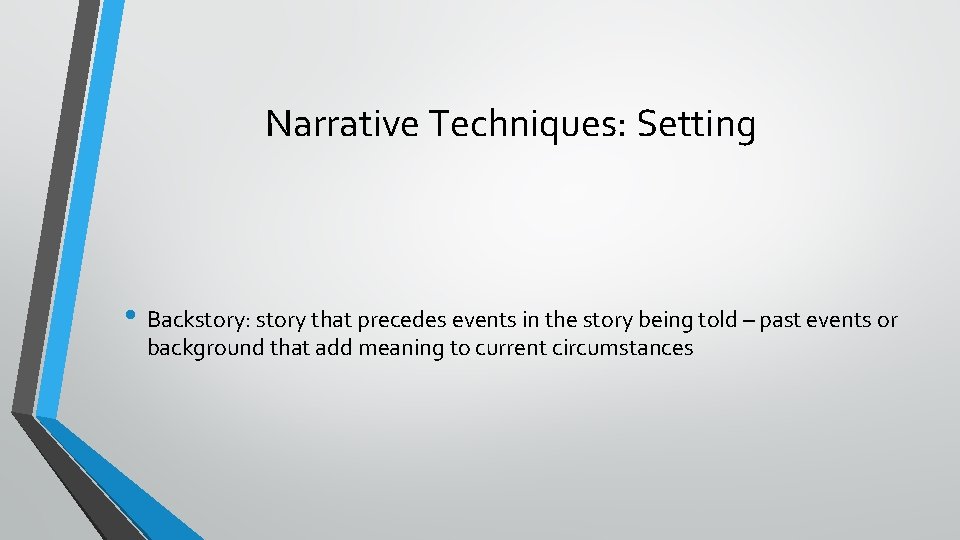 Narrative Techniques: Setting

• Backstory: story that precedes events in the story being told – past events or background that add meaning to current circumstances